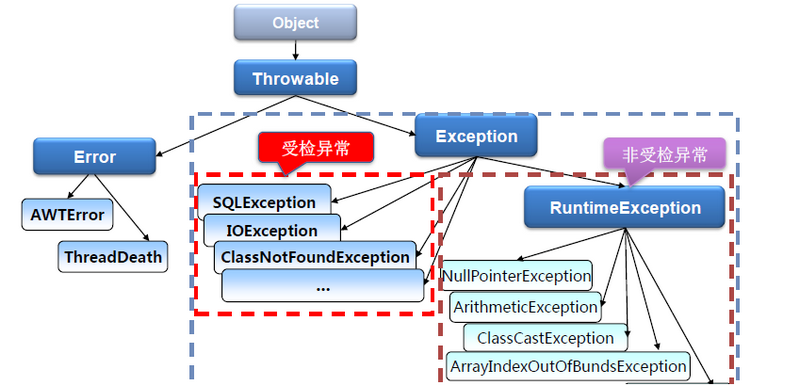 Object

Throwable

Error

Exception

受检异常

非受检异常

AWTError

ThreadDeath

SQLException

IOException

ClassNotFoundException

...

RuntimeException

NullPointerException

ArithmeticException

ClassCastException

ArrayIndexOutOfBundsException